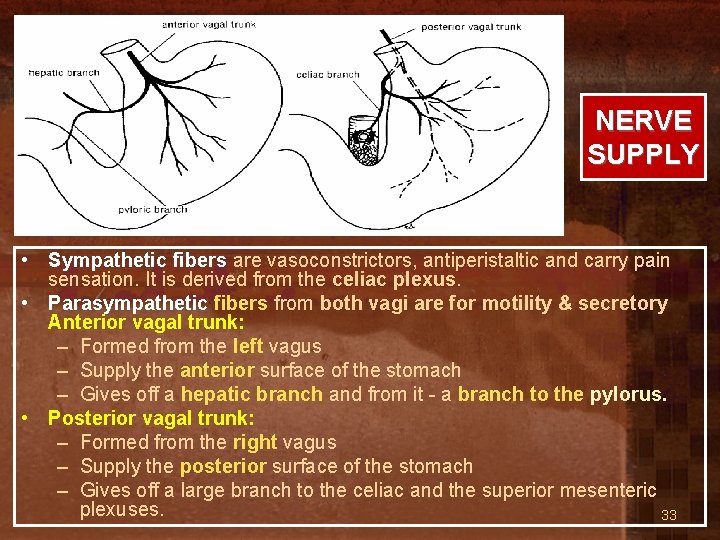 anterior vagal trunk

hepatic branch

pyloric branch

posterior vagal trunk

celiac branch

NERVE SUPPLY

• Sympathetic fibers are vasoconstrictors, antiperistaltic and carry pain sensation. It is derived from the celiac plexus.
• Parasympathetic fibers from both vagi are for motility & secretory
Anterior vagal trunk:
– Formed from the left vagus
– Supply the anterior surface of the stomach
– Gives off a hepatic branch and from it - a branch to the pylorus.
• Posterior vagal trunk:
– Formed from the right vagus
– Supply the posterior surface of the stomach
– Gives off a large branch to the celiac and the superior mesenteric plexuses.

33